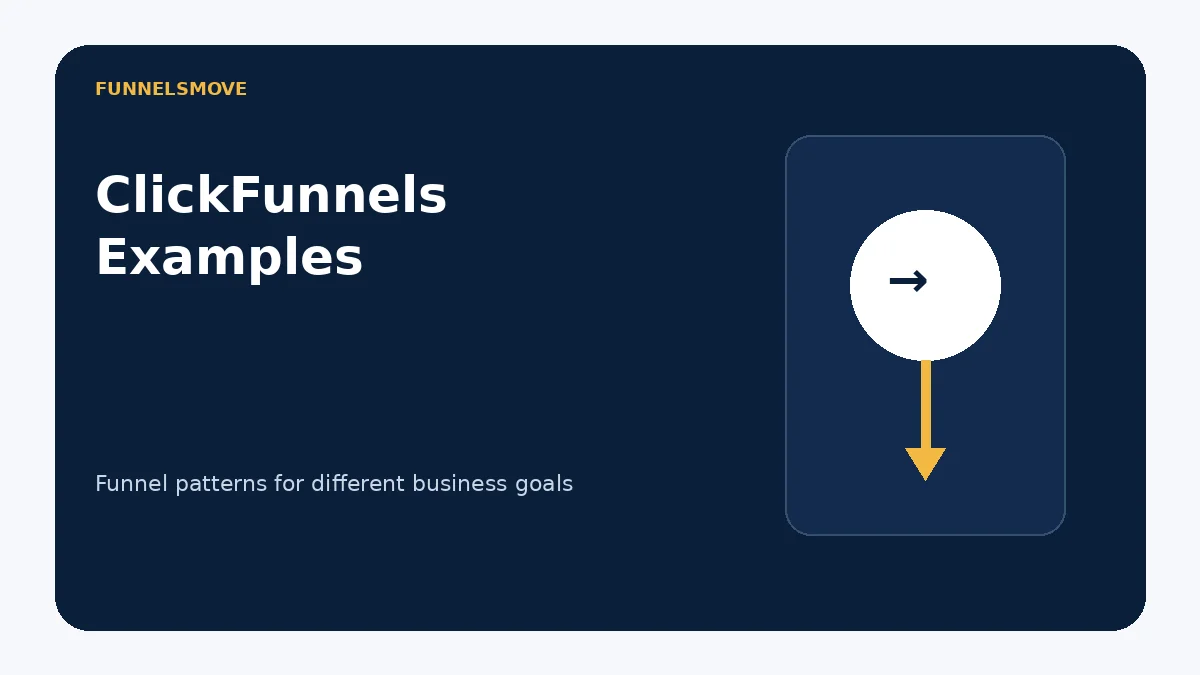 FUNNELSMOVE

ClickFunnels Examples

Funnel patterns for different business goals

→